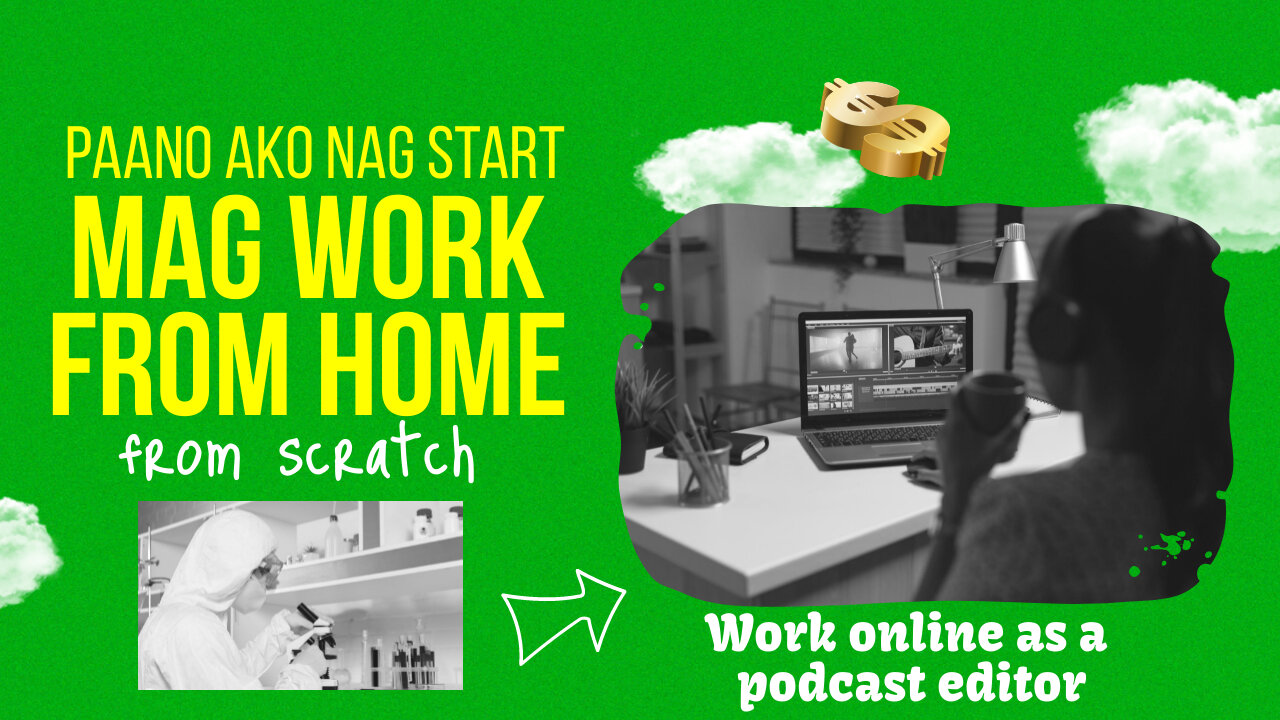 PAANO AKO NAG START
MAG WORK FROM HOME
from scratch

Work online as a podcast editor